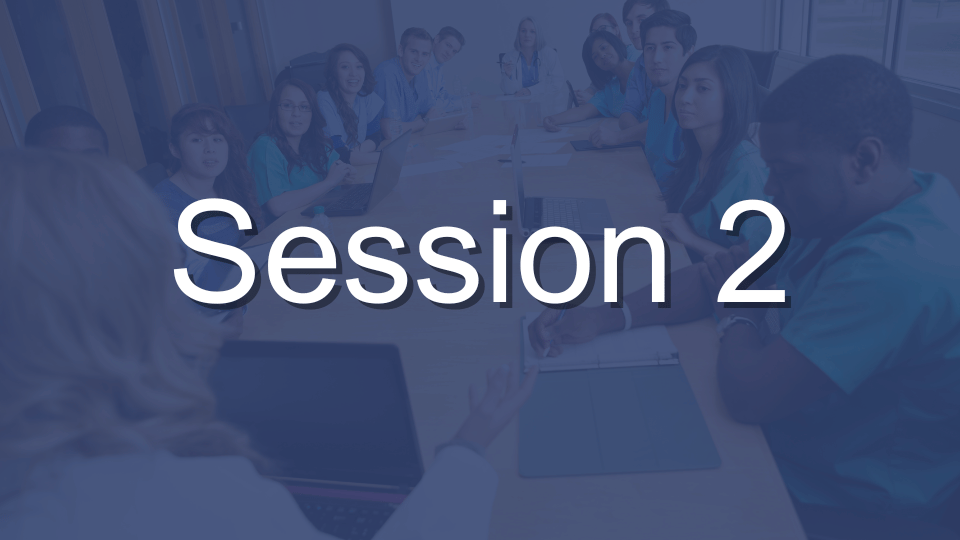 Session 2